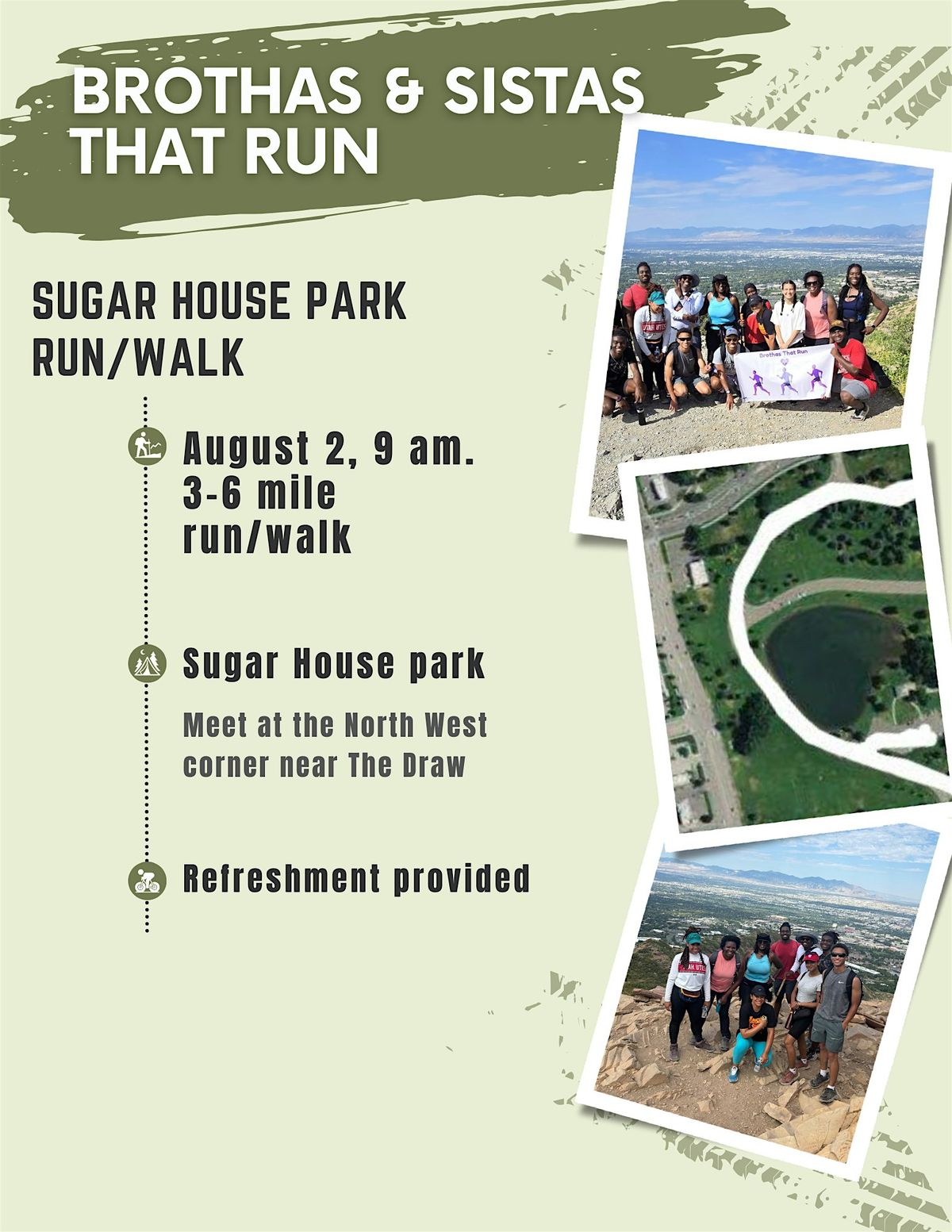 BROTHAS & SISTAS THAT RUN

SUGAR HOUSE PARK RUN/WALK

August 2, 9 am.
3-6 mile run/walk

Sugar House park

Meet at the North West corner near The Draw

Refreshment provided

Brothas That Run